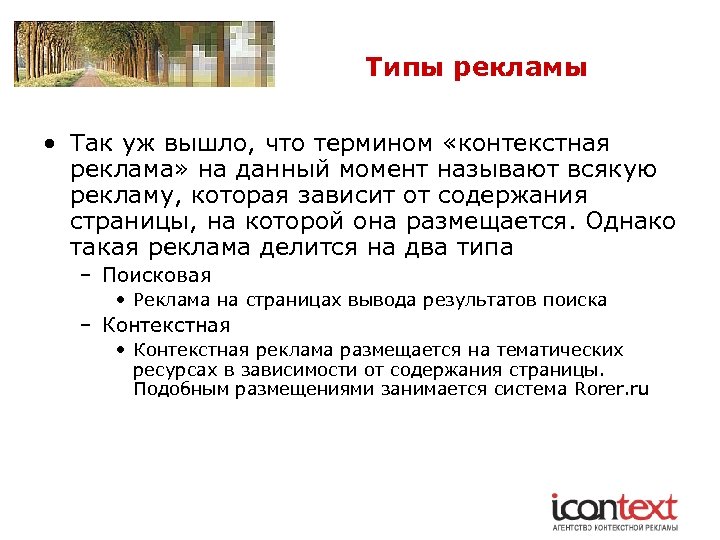 Типы рекламы

• Так уж вышло, что термином «контекстная реклама» на данный момент называют всякую рекламу, которая зависит от содержания страницы, на которой она размещается. Однако такая реклама делится на два типа

– Поисковая

• Реклама на страницах вывода результатов поиска

– Контекстная

• Контекстная реклама размещается на тематических ресурсах в зависимости от содержания страницы. Подобным размещениями занимается система Rorer.ru

icontext
АГЕНТСТВО КОНТЕКСТНОЙ РЕКЛАМЫ